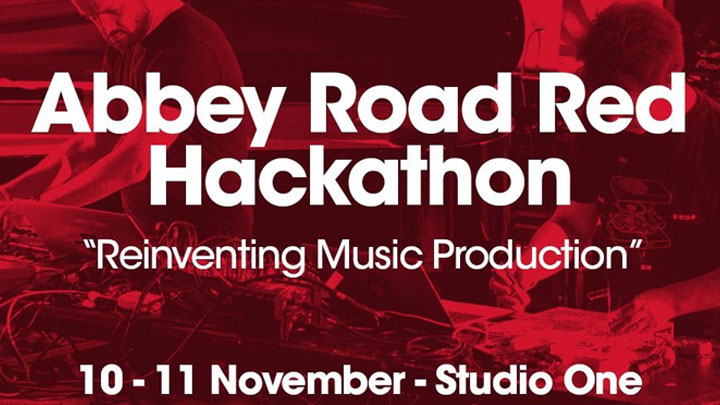 Abbey Road Red Hackathon

“Reinventing Music Production”

10 - 11 November - Studio One